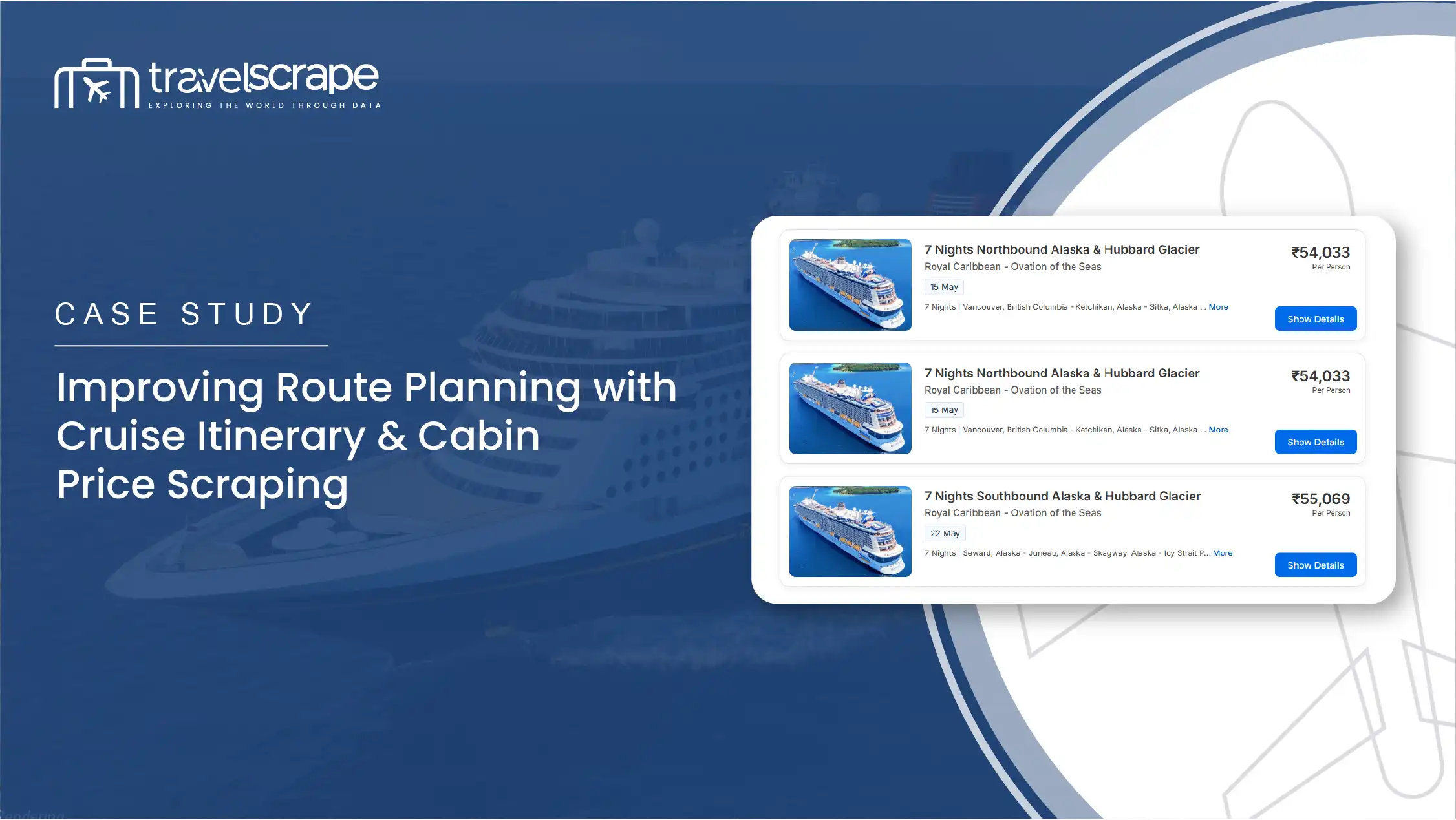 travelscrape
EXPLORING THE WORLD THROUGH DATA

CASE STUDY

Improving Route Planning with Cruise Itinerary & Cabin Price Scraping

7 Nights Northbound Alaska & Hubbard Glacier
Royal Caribbean - Ovation of the Seas
15 May
7 Nights | Vancouver, British Columbia - Ketchikan, Alaska - Sitka, Alaska ... More
₹54,033
Per Person
Show Details

7 Nights Northbound Alaska & Hubbard Glacier
Royal Caribbean - Ovation of the Seas
15 May
7 Nights | Vancouver, British Columbia - Ketchikan, Alaska - Sitka, Alaska ... More
₹54,033
Per Person
Show Details

7 Nights Southbound Alaska & Hubbard Glacier
Royal Caribbean - Ovation of the Seas
22 May
7 Nights | Seward, Alaska - Juneau, Alaska - Skagway, Alaska - Icy Strait P... More
₹55,069
Per Person
Show Details